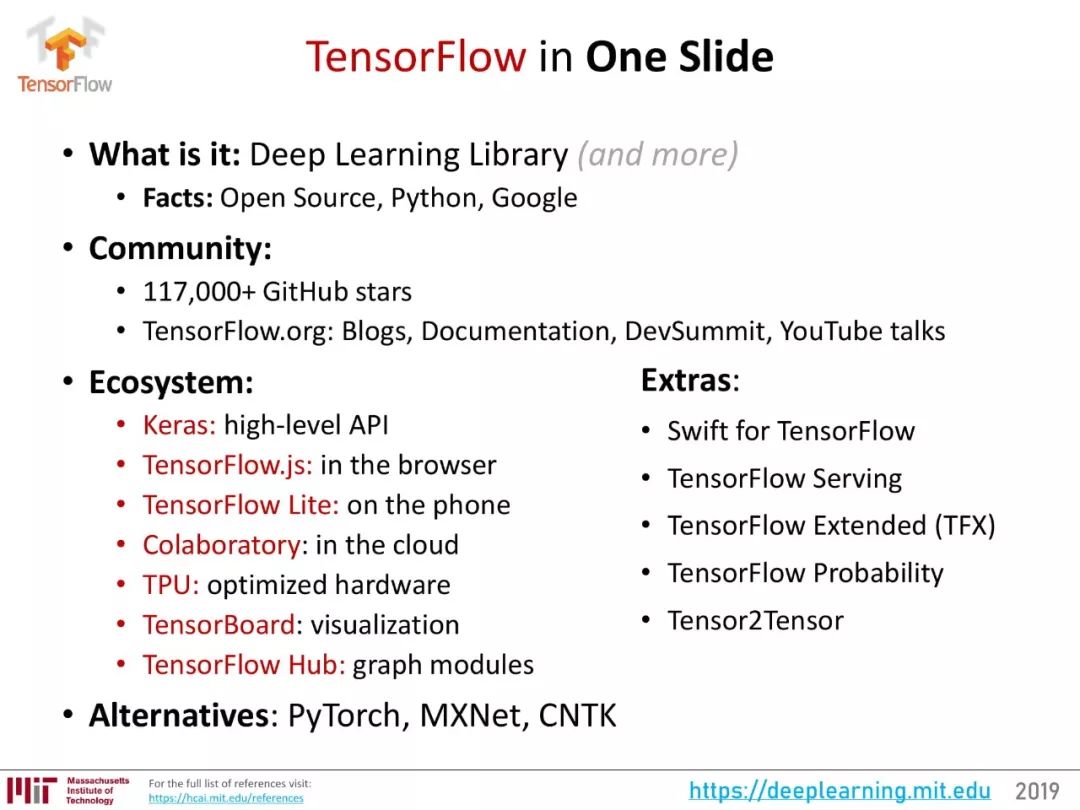 TensorFlow

TensorFlow in One Slide

• What is it: Deep Learning Library (and more)
  • Facts: Open Source, Python, Google
• Community:
  • 117,000+ GitHub stars
  • TensorFlow.org: Blogs, Documentation, DevSummit, YouTube talks
• Ecosystem:
  • Keras: high-level API
  • TensorFlow.js: in the browser
  • TensorFlow Lite: on the phone
  • Colaboratory: in the cloud
  • TPU: optimized hardware
  • TensorBoard: visualization
  • TensorFlow Hub: graph modules
• Alternatives: PyTorch, MXNet, CNTK

Extras:
• Swift for TensorFlow
• TensorFlow Serving
• TensorFlow Extended (TFX)
• TensorFlow Probability
• Tensor2Tensor

MIT Massachusetts Institute of Technology

For the full list of references visit: https://hcai.mit.edu/references

https://deeplearning.mit.edu 2019